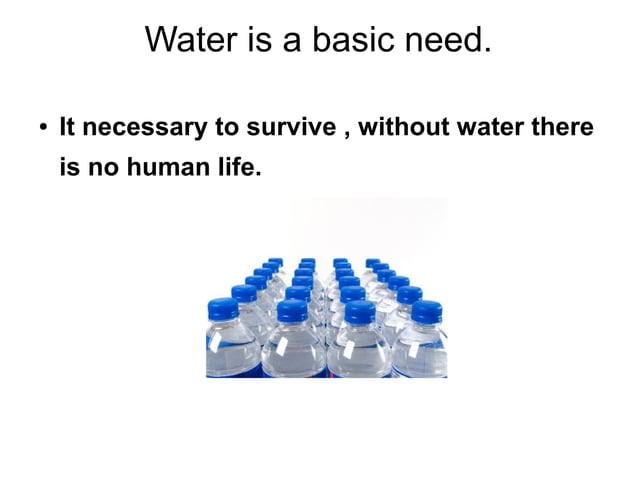 Water is a basic need.

• It necessary to survive , without water there is no human life.